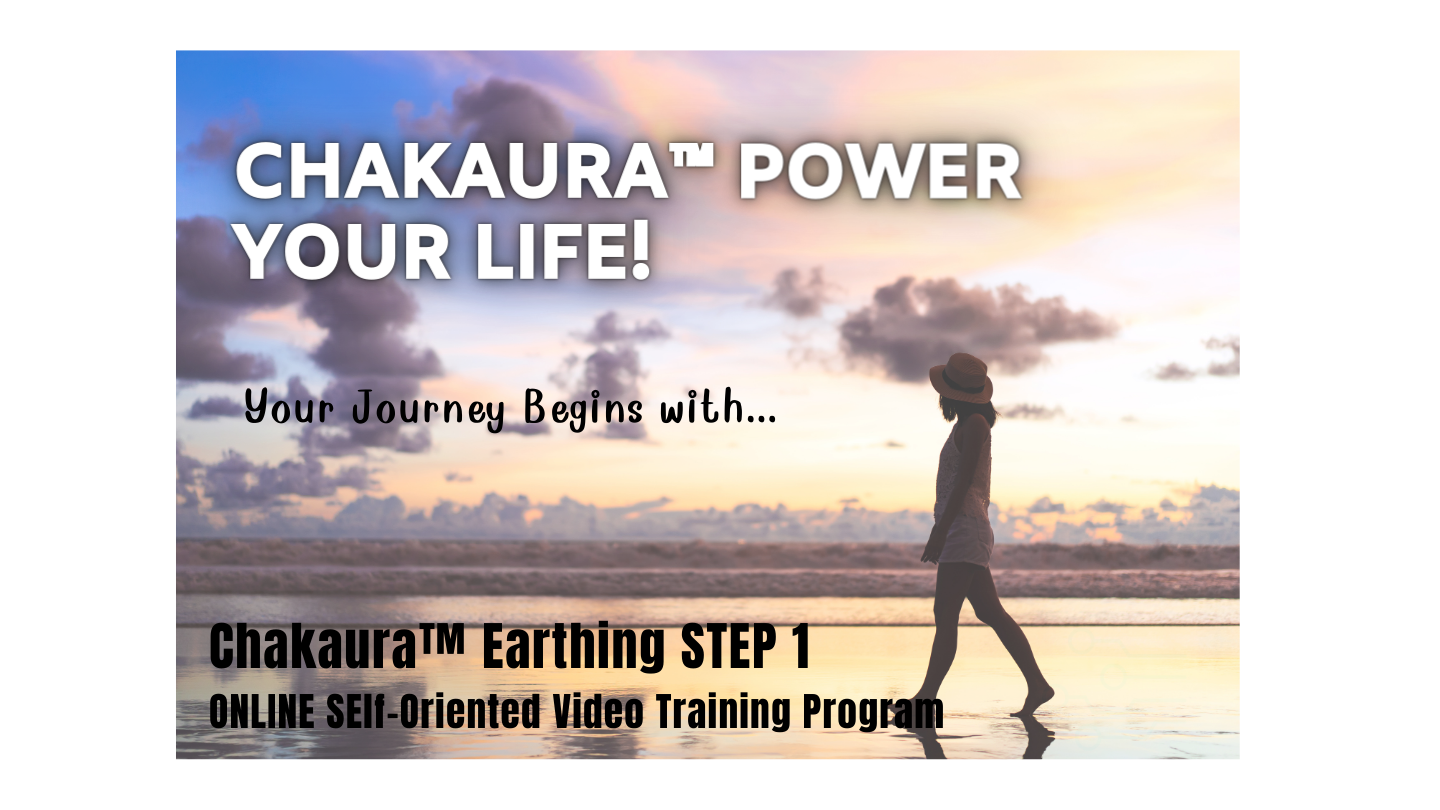 CHAKAURA™ POWER YOUR LIFE!

Your Journey Begins with...

Chakaura™ Earthing STEP 1

ONLINE SElf-Oriented Video Training Program